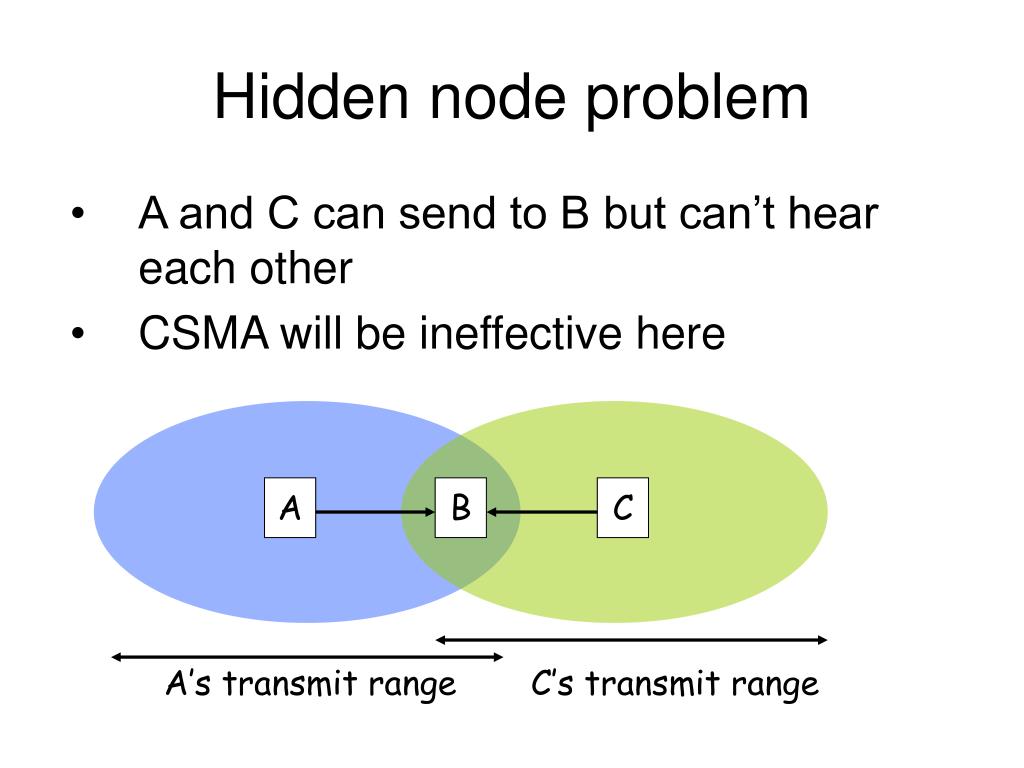 Hidden node problem

• A and C can send to B but can’t hear each other
• CSMA will be ineffective here

A
B
C

A’s transmit range
C’s transmit range